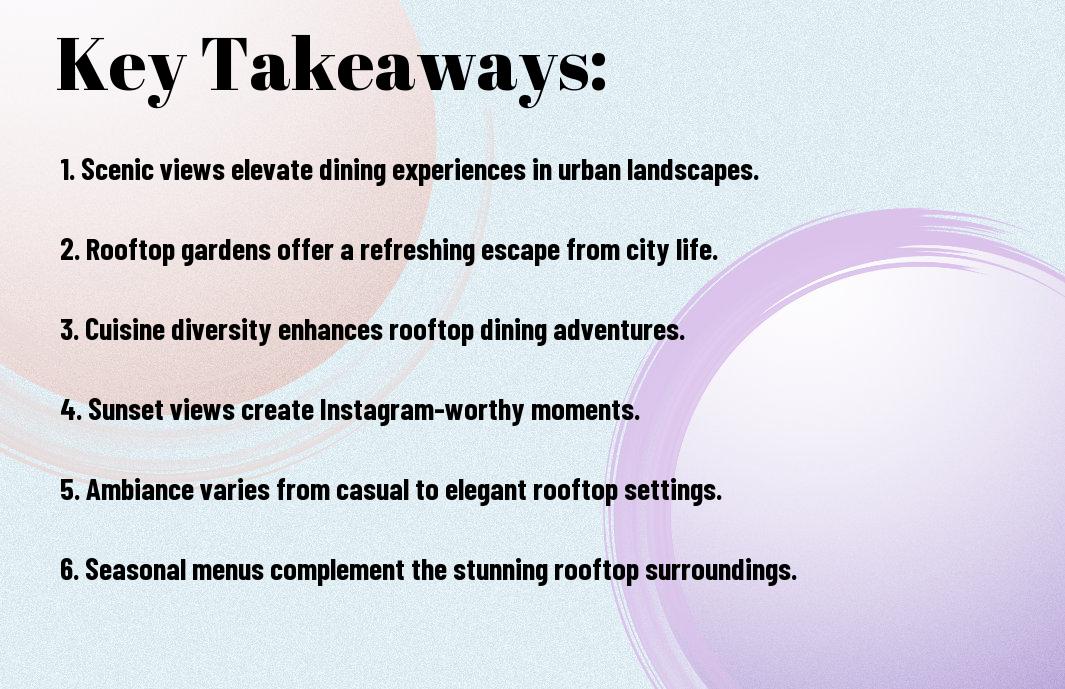 Key Takeaways:

1. Scenic views elevate dining experiences in urban landscapes.

2. Rooftop gardens offer a refreshing escape from city life.

3. Cuisine diversity enhances rooftop dining adventures.

4. Sunset views create Instagram-worthy moments.

5. Ambiance varies from casual to elegant rooftop settings.

6. Seasonal menus complement the stunning rooftop surroundings.